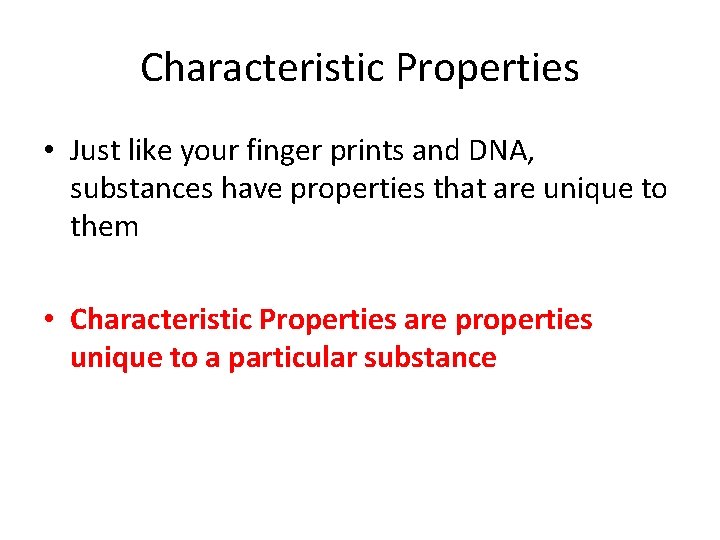 Characteristic Properties

• Just like your finger prints and DNA, substances have properties that are unique to them

• Characteristic Properties are properties unique to a particular substance